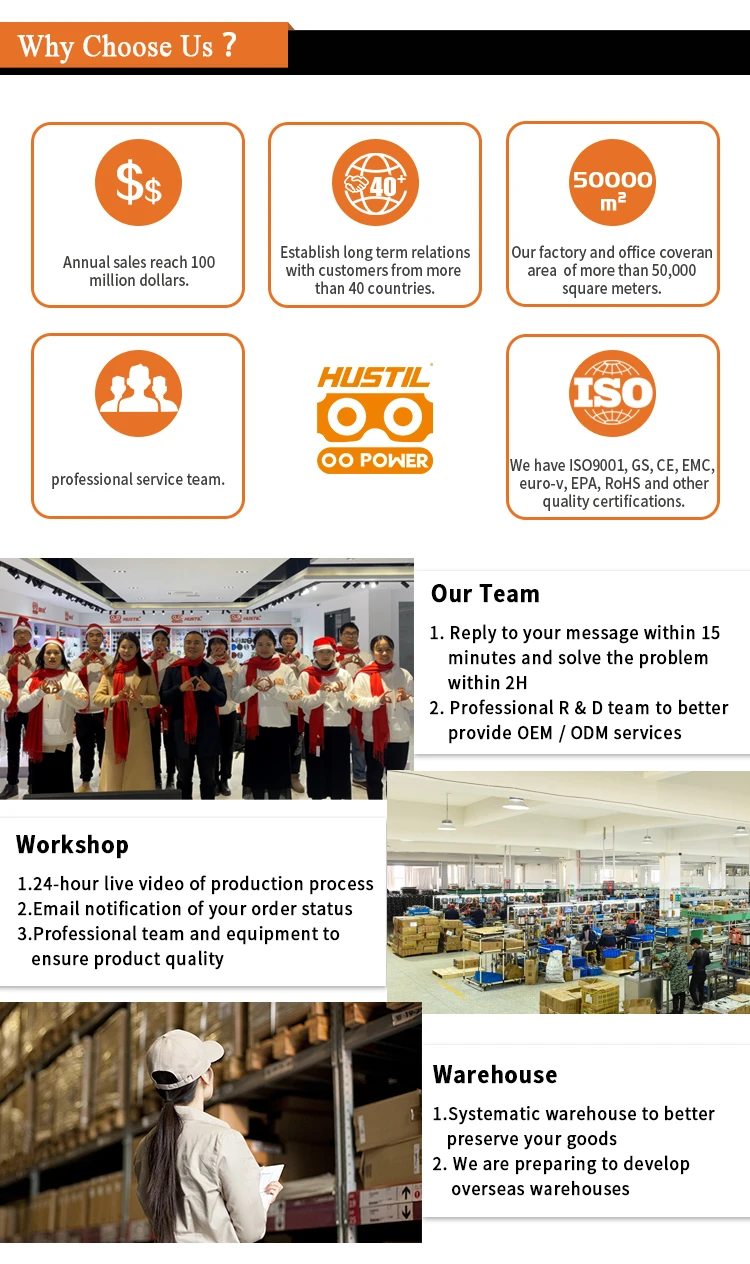 Why Choose Us ?

$$

Annual sales reach 100 million dollars.

40+

Establish long term relations with customers from more than 40 countries.

50000 m²

Our factory and office coveran area of more than 50,000 square meters.

professional service team.

HUSTIL

OO POWER

ISO

We have ISO9001, GS, CE, EMC, euro-v, EPA, RoHS and other quality certifications.

Our Team

1. Reply to your message within 15 minutes and solve the problem within 2H
2. Professional R & D team to better provide OEM / ODM services

Workshop

1.24-hour live video of production process
2.Email notification of your order status
3.Professional team and equipment to ensure product quality

Warehouse

1.Systematic warehouse to better preserve your goods
2. We are preparing to develop overseas warehouses